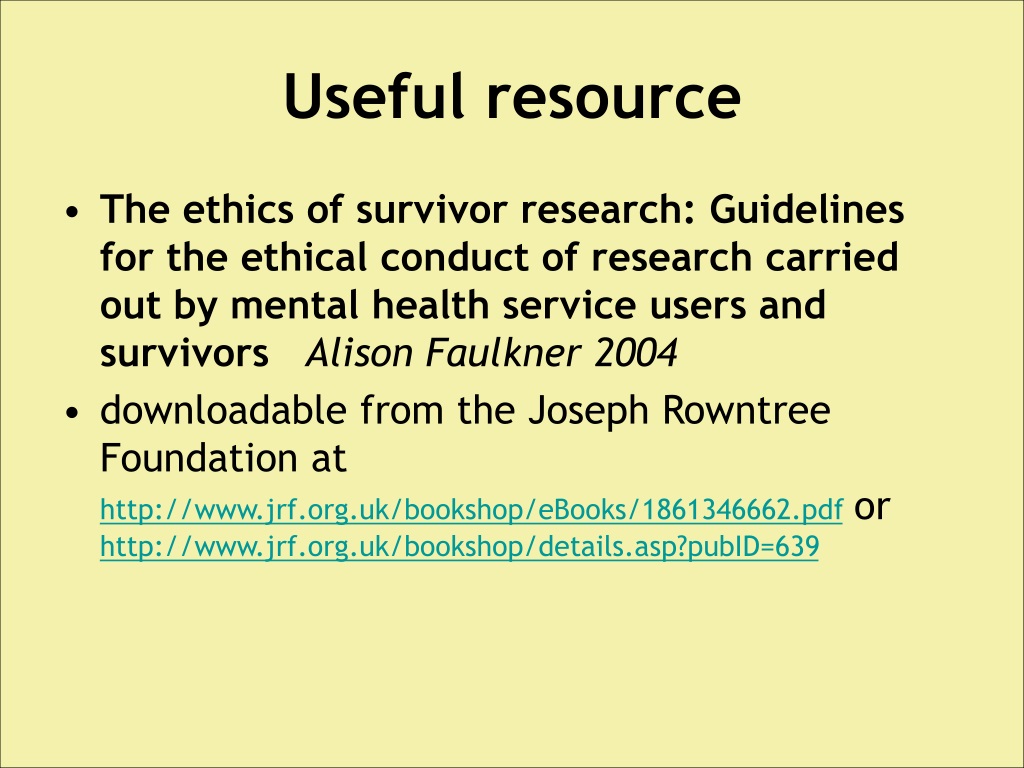 Useful resource

• The ethics of survivor research: Guidelines for the ethical conduct of research carried out by mental health service users and survivors Alison Faulkner 2004

• downloadable from the Joseph Rowntree Foundation at http://www.jrf.org.uk/bookshop/eBooks/1861346662.pdf or http://www.jrf.org.uk/bookshop/details.asp?pubID=639